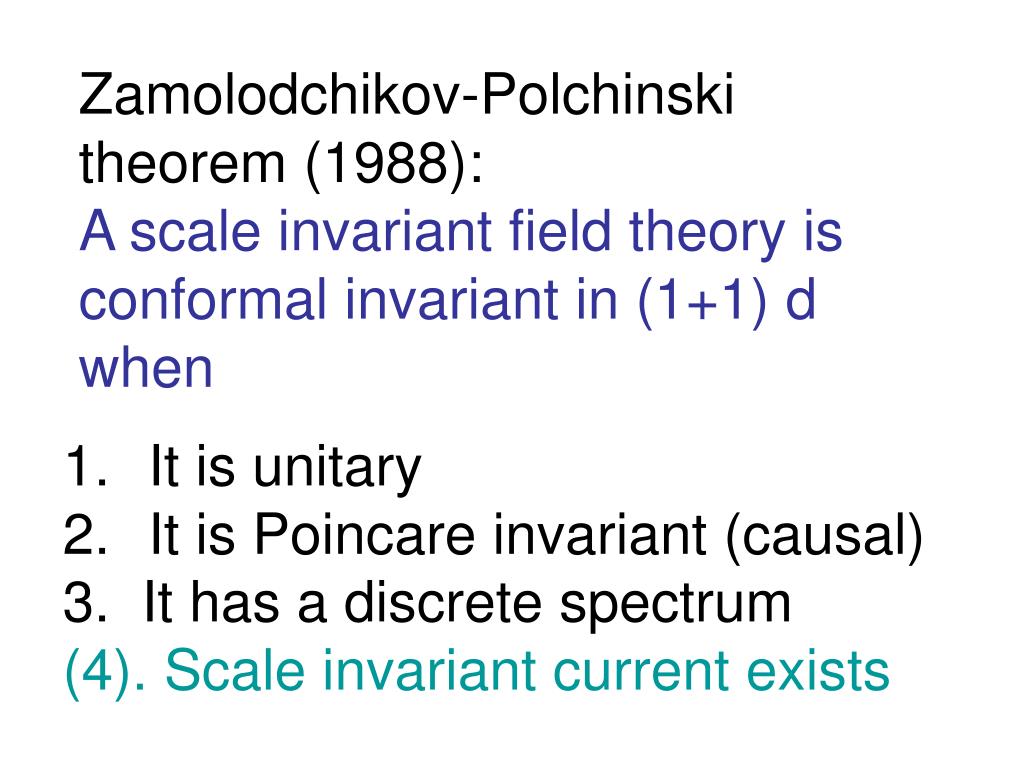 Zamolodchikov-Polchinski theorem (1988):
A scale invariant field theory is conformal invariant in (1+1) d when

1. It is unitary
2. It is Poincare invariant (causal)
3. It has a discrete spectrum
(4). Scale invariant current exists